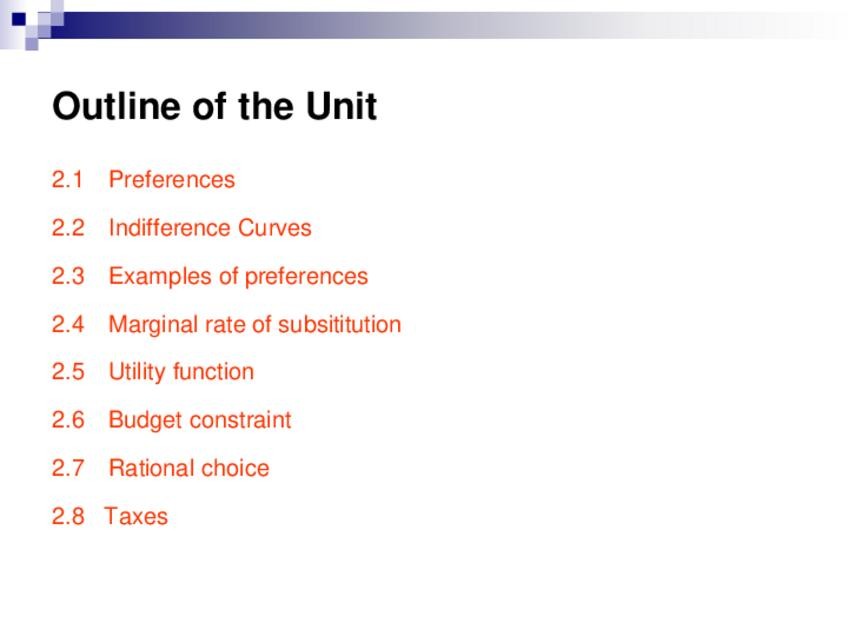 Outline of the Unit

2.1 Preferences

2.2 Indifference Curves

2.3 Examples of preferences

2.4 Marginal rate of subsititution

2.5 Utility function

2.6 Budget constraint

2.7 Rational choice

2.8 Taxes